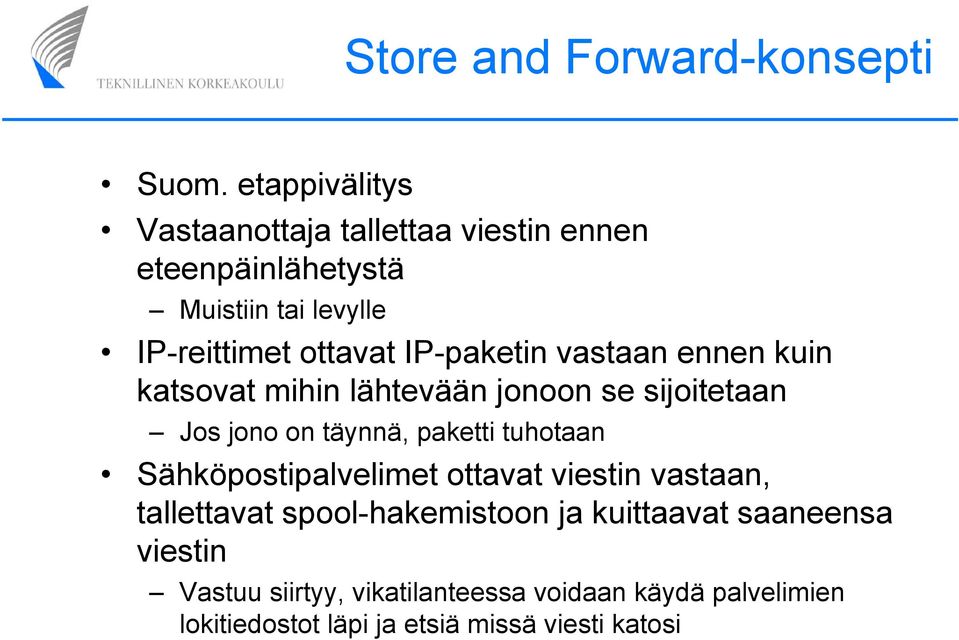 TEKNILLINEN KORKEAKOULU

Store and Forward-konsepti

• Suom. etappivälitys
• Vastaanottaja tallettaa viestin ennen eteenpäinlähetystä
– Muistiin tai levylle
• IP-reittimet ottavat IP-paketin vastaan ennen kuin katsovat mihin lähtevään jonoon se sijoitetaan
– Jos jono on täynnä, paketti tuhotaan
• Sähköpostipalvelimet ottavat viestin vastaan, tallettavat spool-hakemistoon ja kuittaavat saaneensa viestin
– Vastuu siirtyy, vikatilanteessa voidaan käydä palvelimien lokitiedostot läpi ja etsiä missä viesti katosi